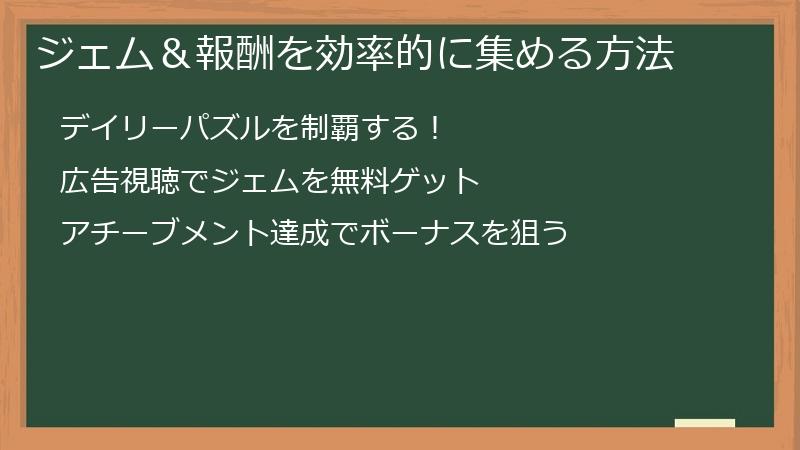 ジェム＆報酬を効率的に集める方法

デイリーパズルを制覇する！

広告視聴でジェムを無料ゲット

アチーブメント達成でボーナスを狙う